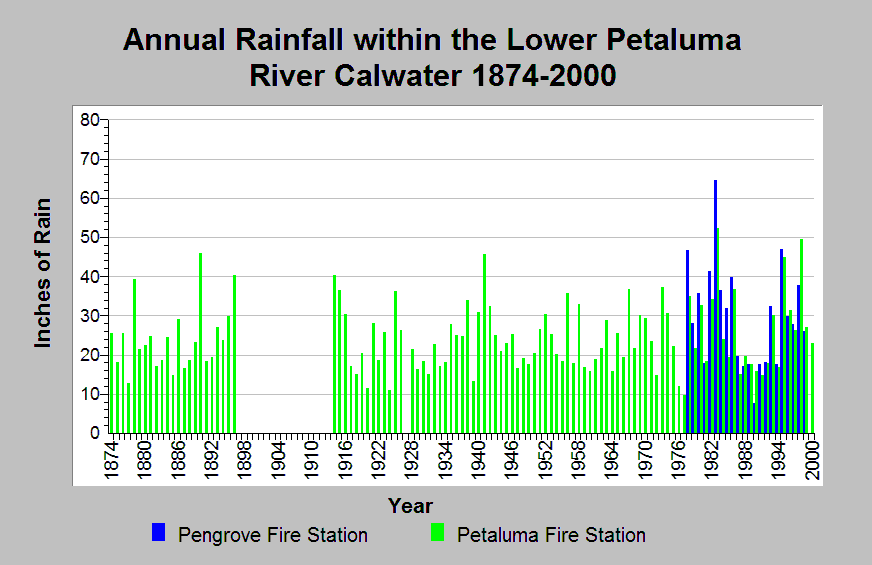 Annual Rainfall within the Lower Petaluma River Calwater 1874-2000

Inches of Rain

80
70
60
50
40
30
20
10
0

1874
1880
1886
1892
1898
1904
1910
1916
1922
1928
1934
1940
1946
1952
1958
1964
1970
1976
1982
1988
1994
2000

Year

Pengrove Fire Station
Petaluma Fire Station